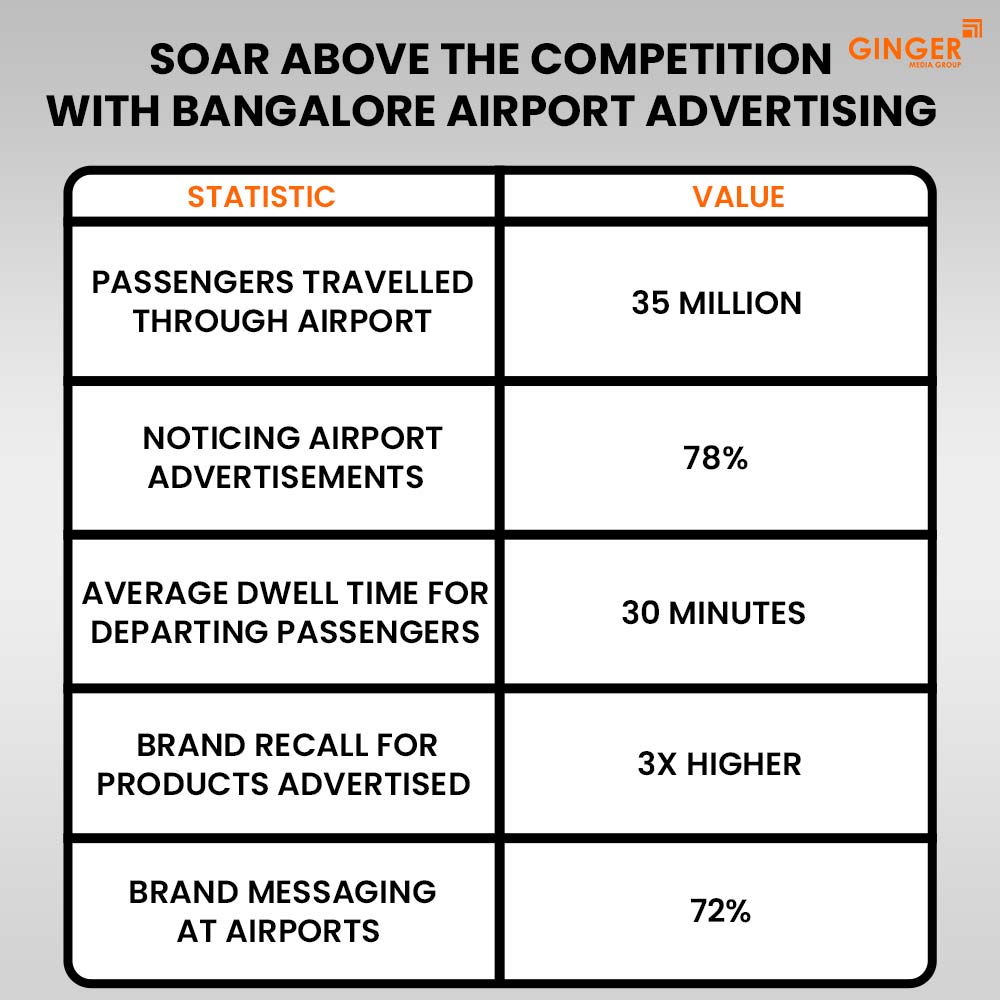 SOAR ABOVE THE COMPETITION WITH BANGALORE AIRPORT ADVERTISING

GINGER
MEDIA GROUP

| STATISTIC | VALUE |
|---|---|
| PASSENGERS TRAVELLED THROUGH AIRPORT | 35 MILLION |
| NOTICING AIRPORT ADVERTISEMENTS | 78% |
| AVERAGE DWELL TIME FOR DEPARTING PASSENGERS | 30 MINUTES |
| BRAND RECALL FOR PRODUCTS ADVERTISED | 3X HIGHER |
| BRAND MESSAGING AT AIRPORTS | 72% |